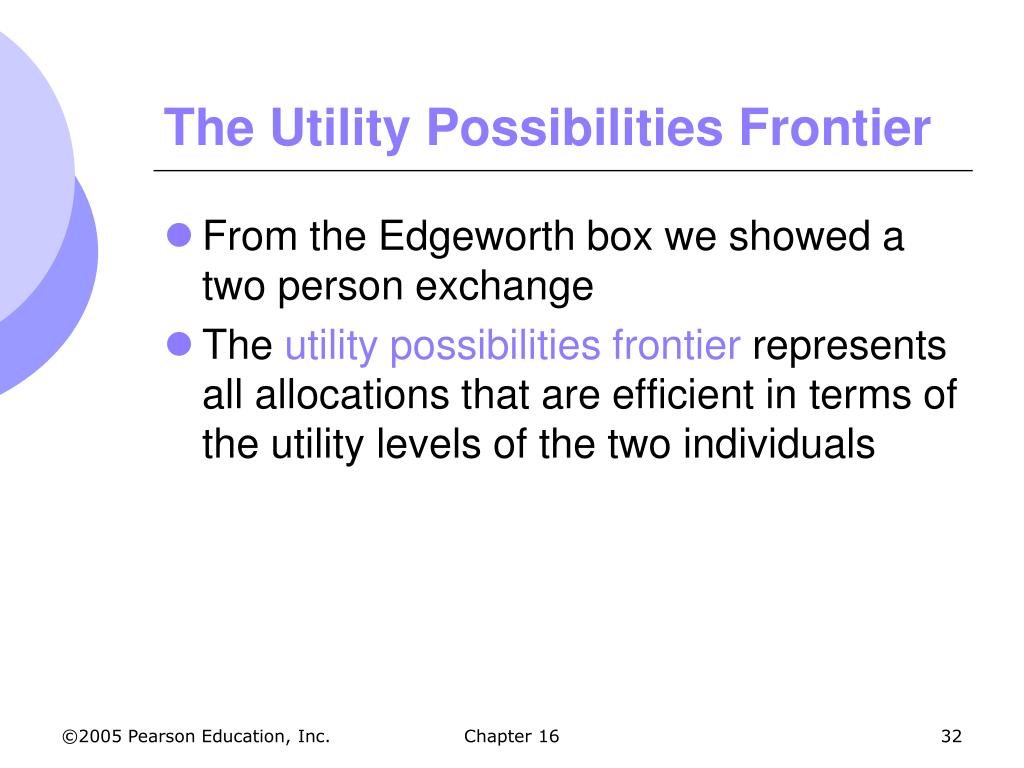 The Utility Possibilities Frontier

• From the Edgeworth box we showed a two person exchange
• The utility possibilities frontier represents all allocations that are efficient in terms of the utility levels of the two individuals

©2005 Pearson Education, Inc.
Chapter 16
32